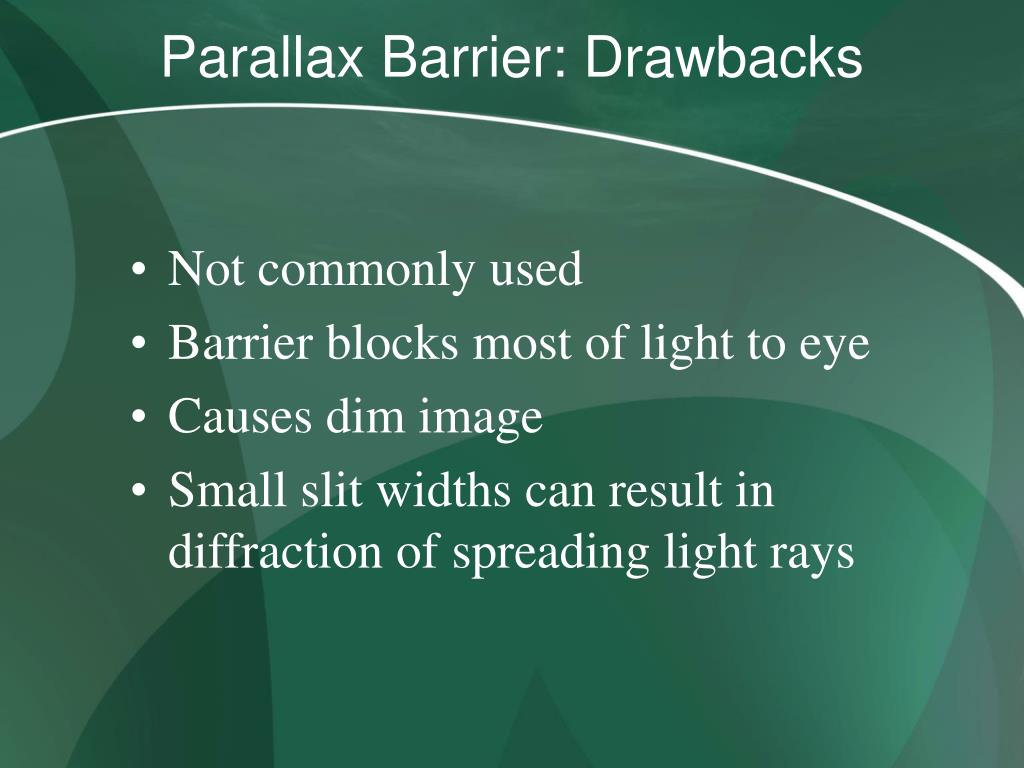 Parallax Barrier: Drawbacks

• Not commonly used
• Barrier blocks most of light to eye
• Causes dim image
• Small slit widths can result in diffraction of spreading light rays